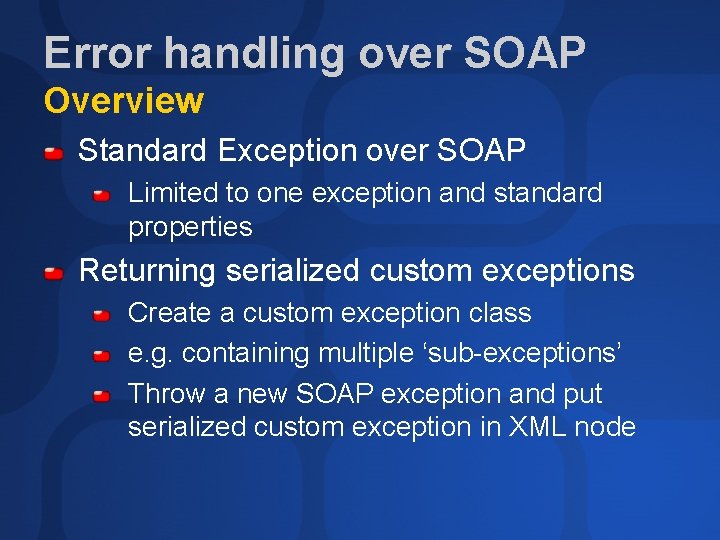 Error handling over SOAP
Overview

Standard Exception over SOAP

Limited to one exception and standard properties

Returning serialized custom exceptions

Create a custom exception class

e.g. containing multiple ‘sub-exceptions’

Throw a new SOAP exception and put serialized custom exception in XML node